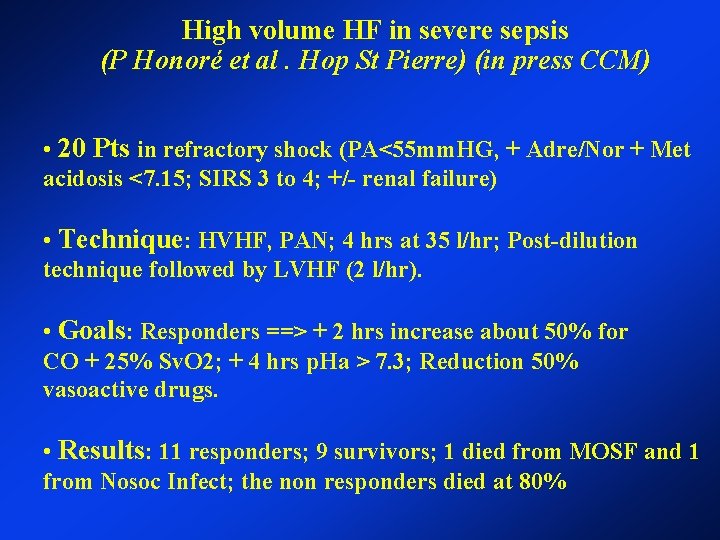 High volume HF in severe sepsis
(P Honoré et al . Hop St Pierre) (in press CCM)

• 20 Pts in refractory shock (PA<55mmHG, + Adre/Nor + Met acidosis <7.15; SIRS 3 to 4; +/- renal failure)

• Technique: HVHF, PAN; 4 hrs at 35 l/hr; Post-dilution technique followed by LVHF (2 l/hr).

• Goals: Responders ==> + 2 hrs increase about 50% for CO + 25% SvO2; + 4 hrs pHa > 7.3; Reduction 50% vasoactive drugs.

• Results: 11 responders; 9 survivors; 1 died from MOSF and 1 from Nosoc Infect; the non responders died at 80%